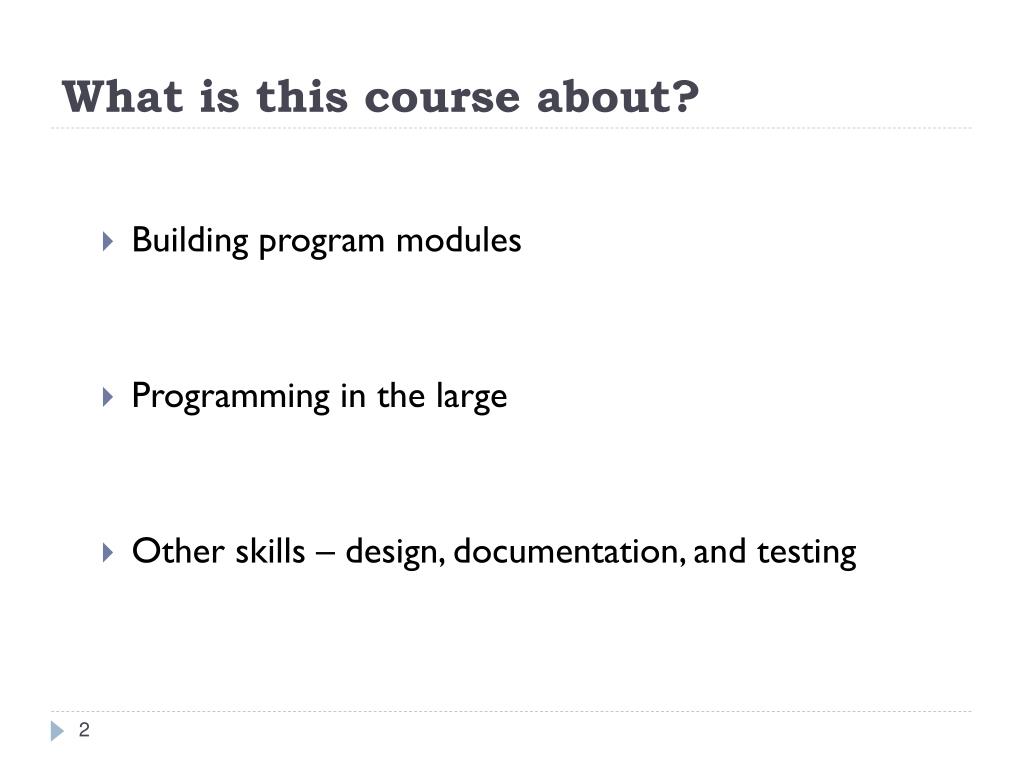 What is this course about?

Building program modules

Programming in the large

Other skills – design, documentation, and testing

2